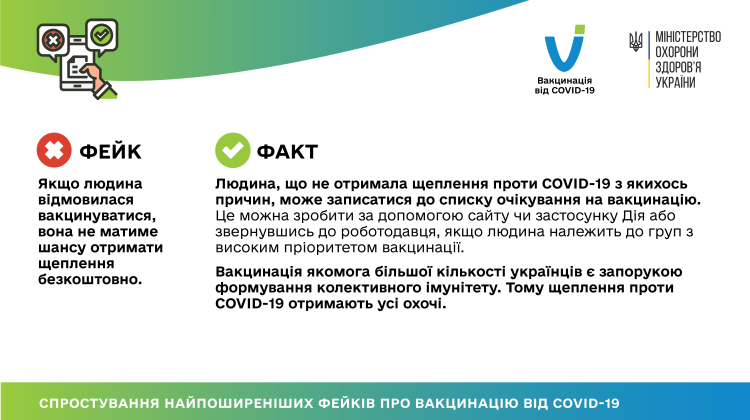 Вакцинація від COVID-19

МІНІСТЕРСТВО ОХОРОНИ ЗДОРОВ'Я УКРАЇНИ

ФЕЙК

Якщо людина відмовилася вакцинуватися, вона не матиме шансу отримати щеплення безкоштовно.

ФАКТ

Людина, що не отримала щеплення проти COVID-19 з якихось причин, може записатися до списку очікування на вакцинацію. Це можна зробити за допомогою сайту чи застосунку Дія або звернувшись до роботодавця, якщо людина належить до груп з високим пріоритетом вакцинації.

Вакцинація якомога більшої кількості українців є запорукою формування колективного імунітету. Тому щеплення проти COVID-19 отримають усі охочі.

СПРОСТУВАННЯ НАЙПОШИРЕНІШИХ ФЕЙКІВ ПРО ВАКЦИНАЦІЮ ВІД COVID-19